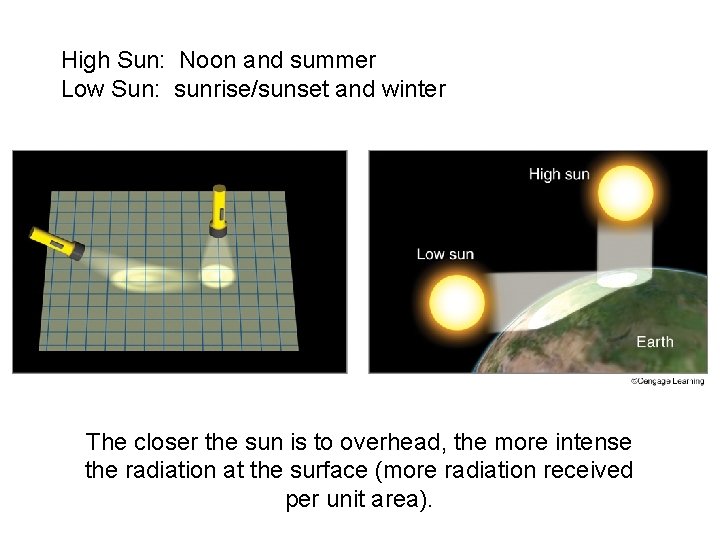 High Sun:  Noon and summer
Low Sun:  sunrise/sunset and winter

High sun

Low sun

Earth

©Cengage Learning

The closer the sun is to overhead, the more intense the radiation at the surface (more radiation received per unit area).